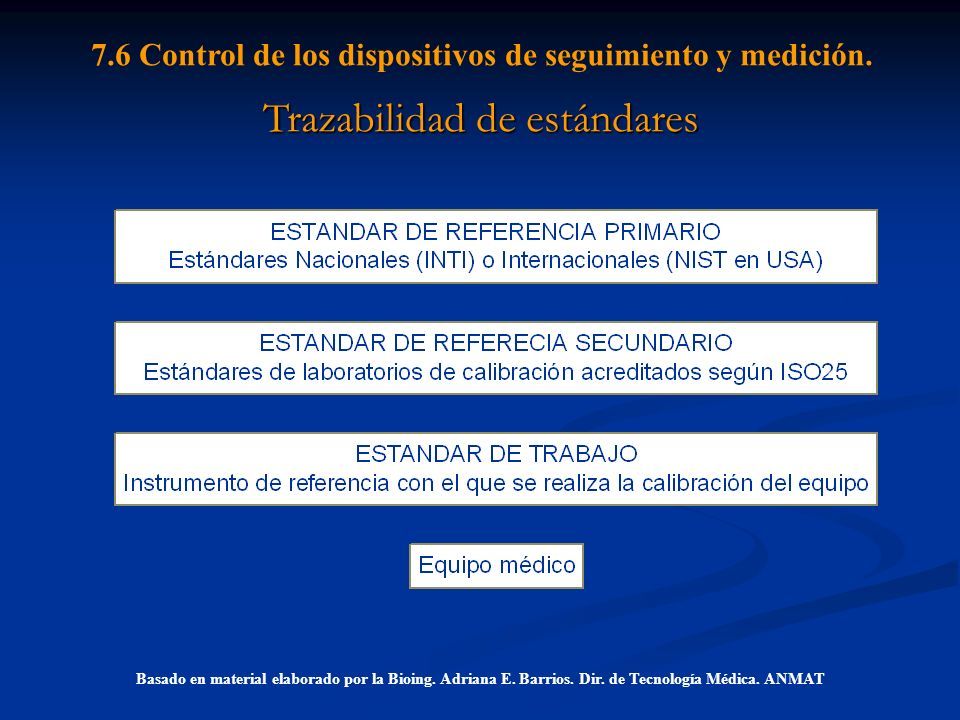 7.6 Control de los dispositivos de seguimiento y medición.

Trazabilidad de estándares

ESTANDAR DE REFERENCIA PRIMARIO
Estándares Nacionales (INTI) o Internacionales (NIST en USA)

ESTANDAR DE REFERECIA SECUNDARIO
Estándares de laboratorios de calibración acreditados según ISO25

ESTANDAR DE TRABAJO
Instrumento de referencia con el que se realiza la calibración del equipo

Equipo médico

Basado en material elaborado por la Bioing. Adriana E. Barrios. Dir. de Tecnología Médica. ANMAT